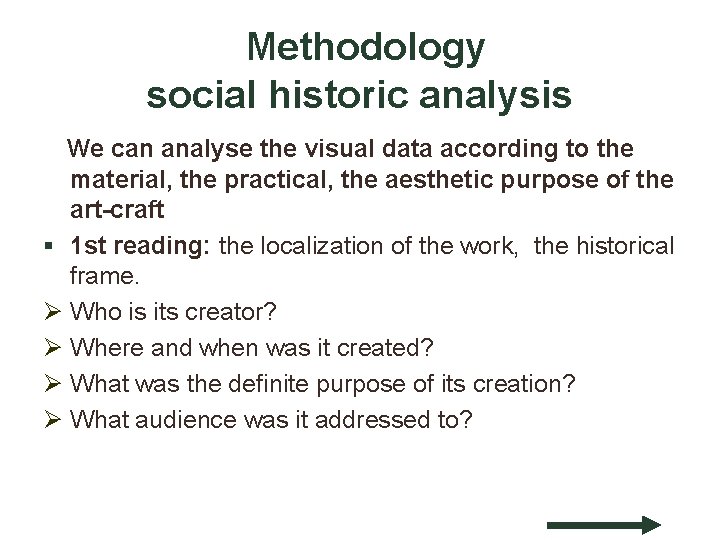 Methodology
social historic analysis

We can analyse the visual data according to the material, the practical, the aesthetic purpose of the art-craft

▪ 1st reading: the localization of the work, the historical frame.
➢ Who is its creator?
➢ Where and when was it created?
➢ What was the definite purpose of its creation?
➢ What audience was it addressed to?